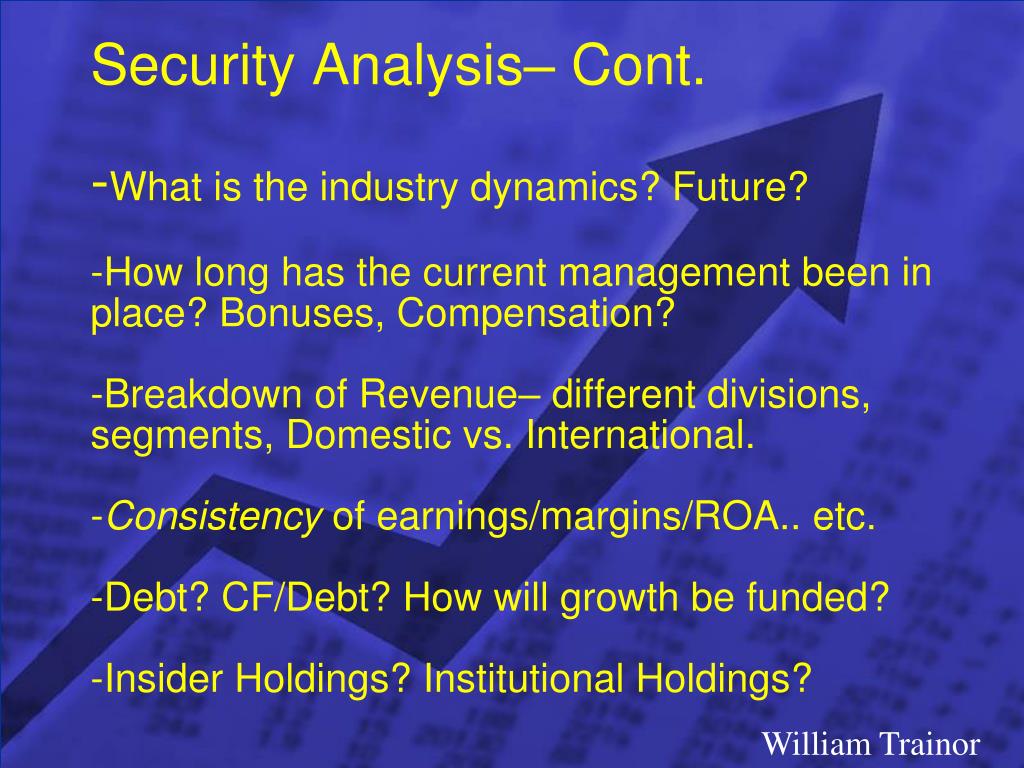 Security Analysis– Cont.

-What is the industry dynamics? Future?

-How long has the current management been in place? Bonuses, Compensation?

-Breakdown of Revenue– different divisions, segments, Domestic vs. International.

-Consistency of earnings/margins/ROA.. etc.

-Debt? CF/Debt? How will growth be funded?

-Insider Holdings? Institutional Holdings?

William Trainor